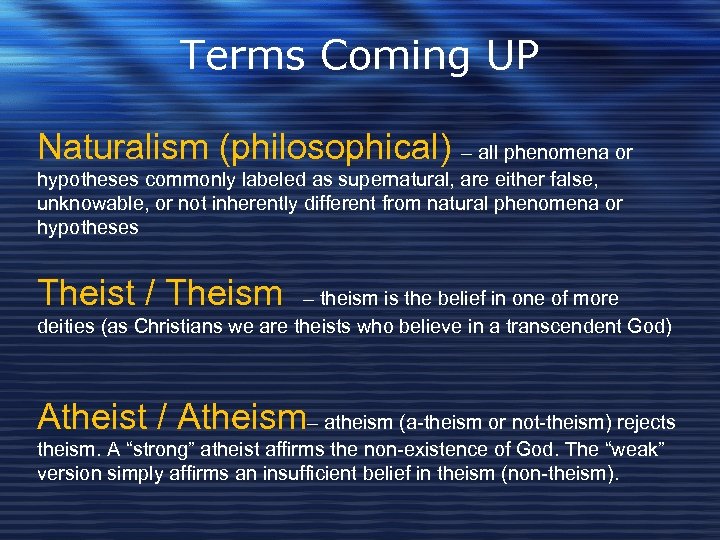 Terms Coming UP

Naturalism (philosophical) – all phenomena or hypotheses commonly labeled as supernatural, are either false, unknowable, or not inherently different from natural phenomena or hypotheses

Theist / Theism – theism is the belief in one of more deities (as Christians we are theists who believe in a transcendent God)

Atheist / Atheism– atheism (a-theism or not-theism) rejects theism. A “strong” atheist affirms the non-existence of God. The “weak” version simply affirms an insufficient belief in theism (non-theism).